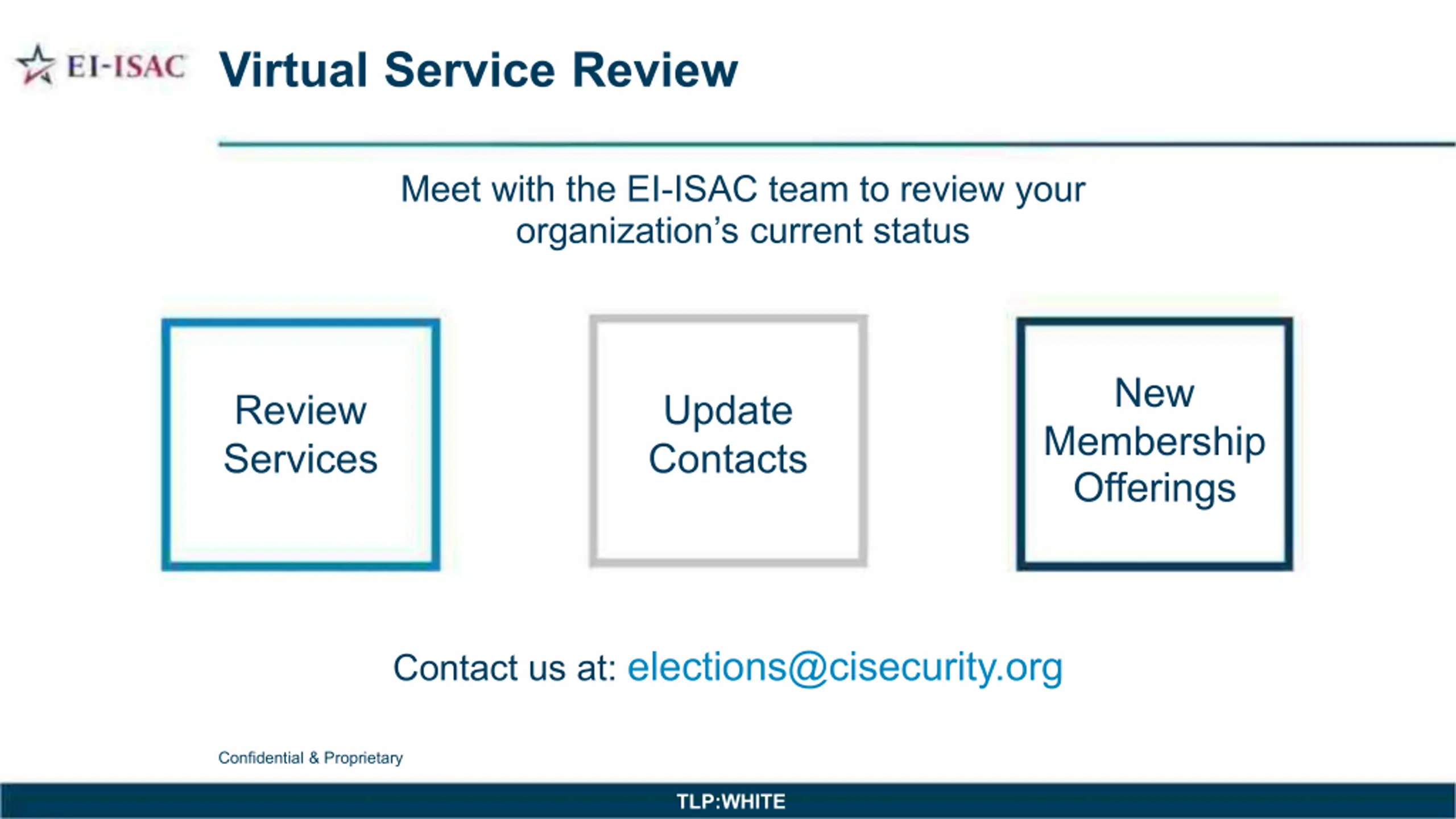 EI-ISAC

Virtual Service Review

Meet with the EI-ISAC team to review your organization's current status

Review Services

Update Contacts

New Membership Offerings

Contact us at: elections@cisecurity.org

Confidential & Proprietary

TLP:WHITE